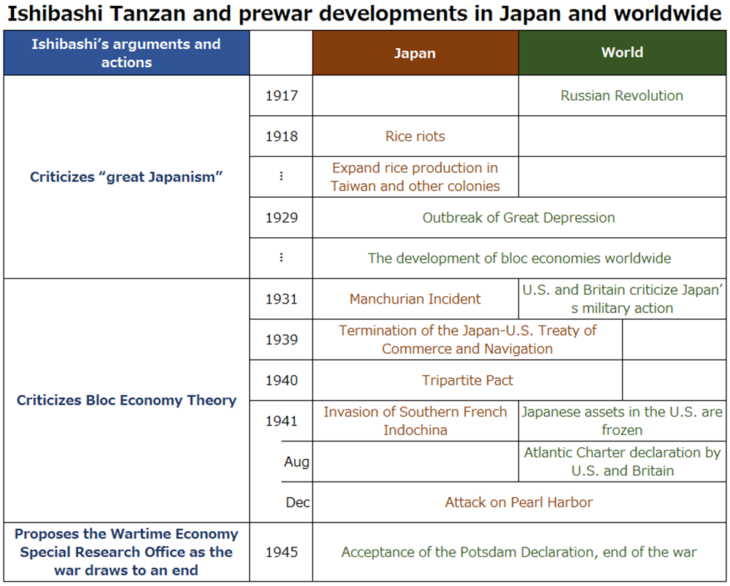 Ishibashi Tanzan and prewar developments in Japan and worldwide

| Ishibashi's arguments and actions | | Japan | World |
|---|---|---|---|
| Criticizes "great Japanism" | 1917 | | Russian Revolution |
| | 1918 | Rice riots | |
| | ⋮ | Expand rice production in Taiwan and other colonies | |
| | 1929 | Outbreak of Great Depression | |
| | ⋮ | The development of bloc economies worldwide | |
| Criticizes Bloc Economy Theory | 1931 | Manchurian Incident | U.S. and Britain criticize Japan's military action |
| | 1939 | Termination of the Japan-U.S. Treaty of Commerce and Navigation | |
| | 1940 | Tripartite Pact | |
| | 1941 | Invasion of Southern French Indochina | Japanese assets in the U.S. are frozen |
| | Aug | | Atlantic Charter declaration by U.S. and Britain |
| | Dec | Attack on Pearl Harbor | |
| Proposes the Wartime Economy Special Research Office as the war draws to an end | 1945 | Acceptance of the Potsdam Declaration, end of the war | |